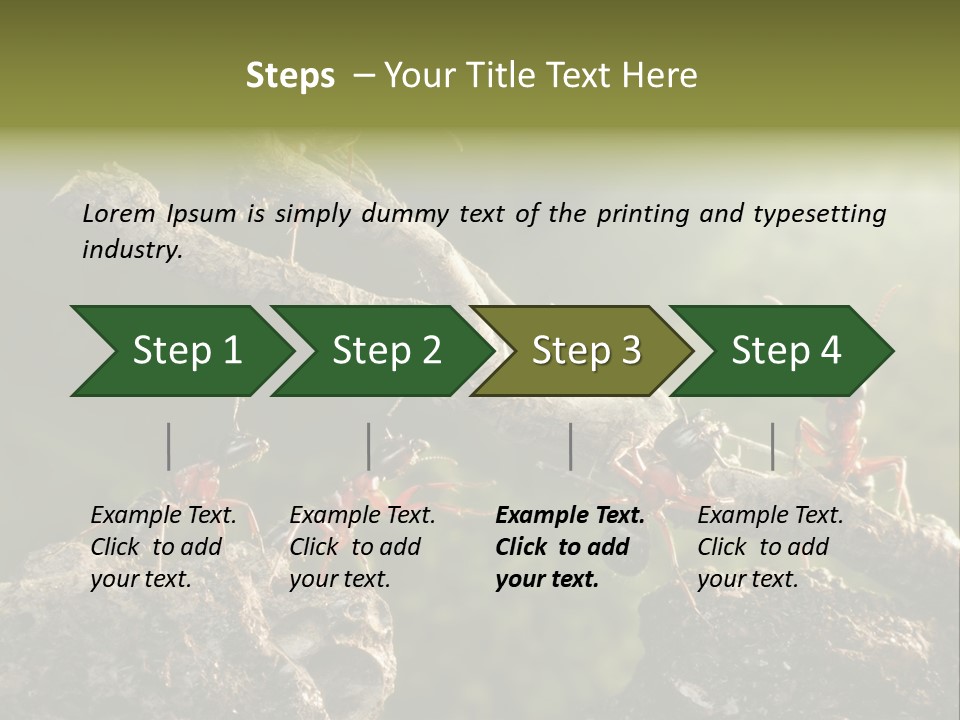 Steps – Your Title Text Here

Lorem Ipsum is simply dummy text of the printing and typesetting industry.

Step 1

Step 2

Step 3

Step 4

Example Text. Click to add your text.

Example Text. Click to add your text.

Example Text. Click to add your text.

Example Text. Click to add your text.